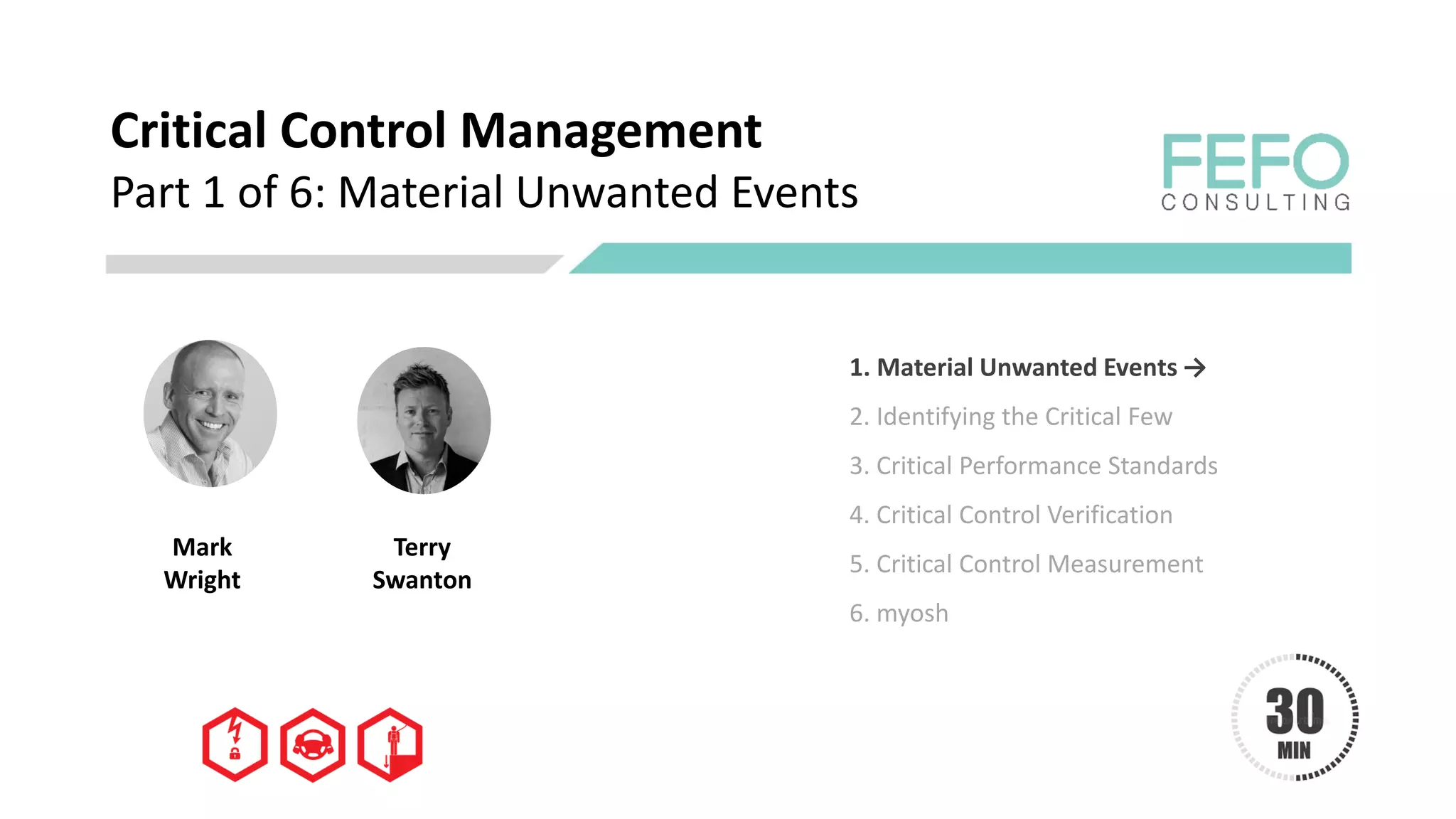 Critical Control Management
Part 1 of 6: Material Unwanted Events

FEFO
CONSULTING

Mark Wright

Terry Swanton

1. Material Unwanted Events →
2. Identifying the Critical Few
3. Critical Performance Standards
4. Critical Control Verification
5. Critical Control Measurement
6. myosh

30 MIN